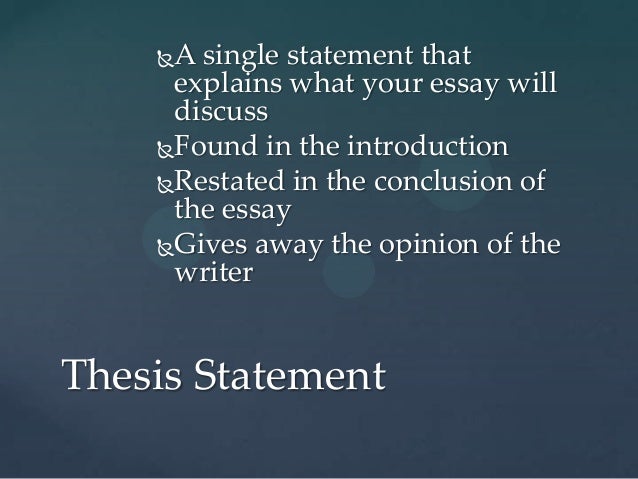 A single statement that explains what your essay will discuss

Found in the introduction

Restated in the conclusion of the essay

Gives away the opinion of the writer

Thesis Statement